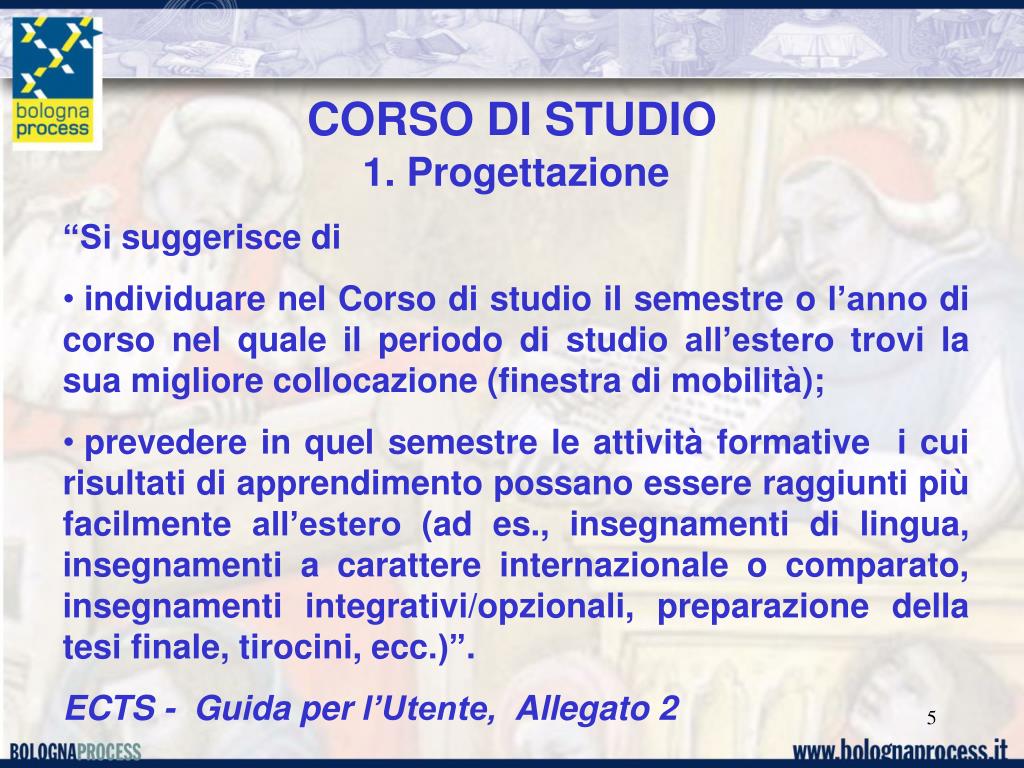 bologna process

CORSO DI STUDIO
1. Progettazione

“Si suggerisce di

• individuare nel Corso di studio il semestre o l’anno di corso nel quale il periodo di studio all’estero trovi la sua migliore collocazione (finestra di mobilità);

• prevedere in quel semestre le attività formative i cui risultati di apprendimento possano essere raggiunti più facilmente all’estero (ad es., insegnamenti di lingua, insegnamenti a carattere internazionale o comparato, insegnamenti integrativi/opzionali, preparazione della tesi finale, tirocini, ecc.)”.

ECTS - Guida per l’Utente, Allegato 2

5

BOLOGNAPROCESS

www.bolognaprocess.it